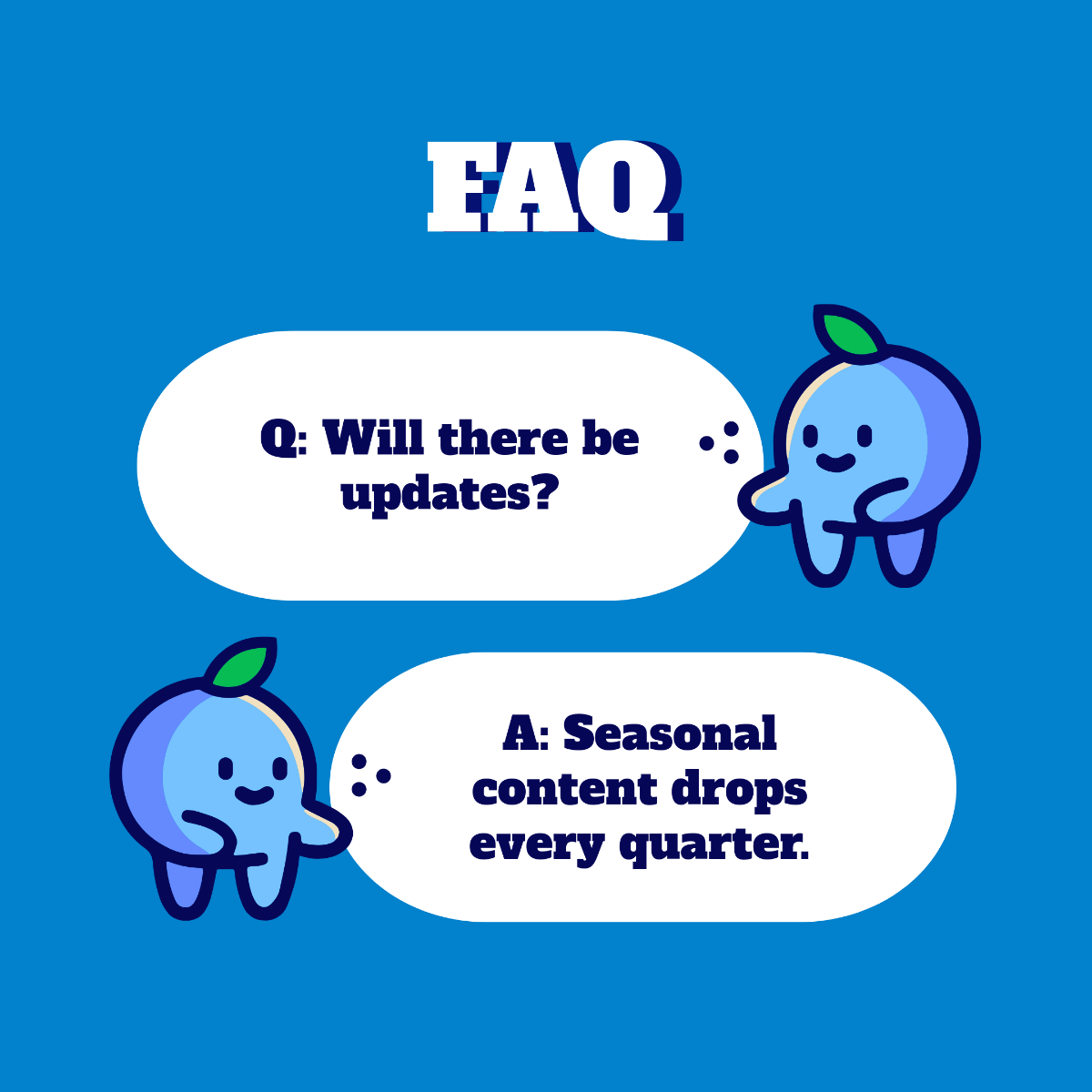 FAQ

Q: Will there be updates?

A: Seasonal content drops every quarter.